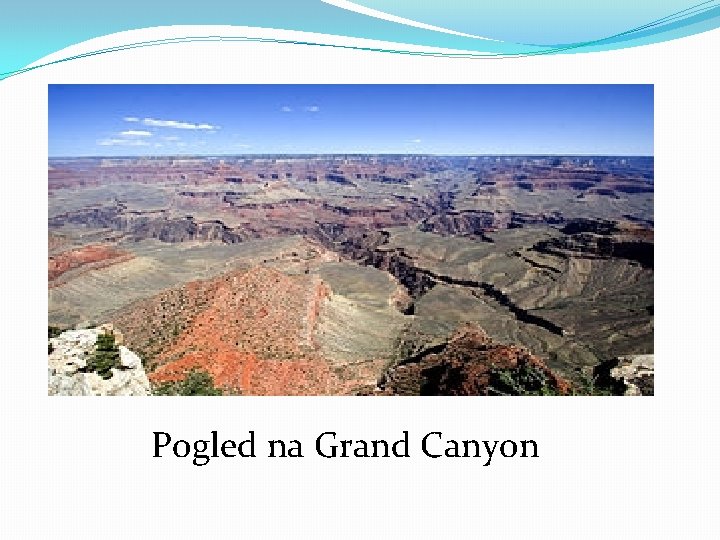 Pogled na Grand Canyon